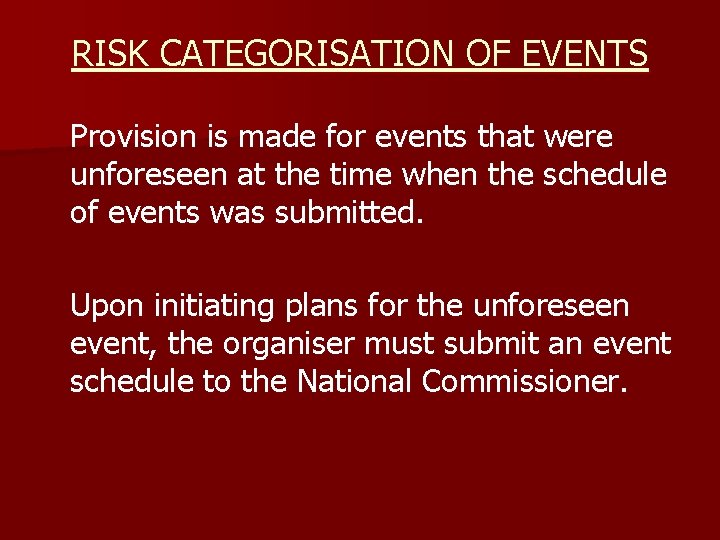 RISK CATEGORISATION OF EVENTS

Provision is made for events that were unforeseen at the time when the schedule of events was submitted.

Upon initiating plans for the unforeseen event, the organiser must submit an event schedule to the National Commissioner.